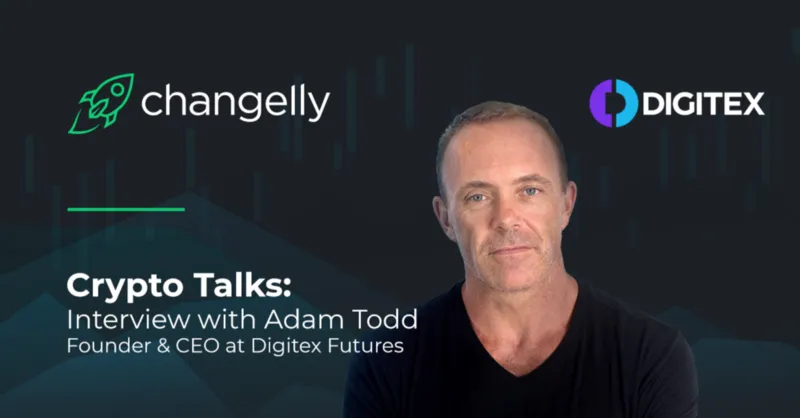 changelly

DIGITEX

Crypto Talks:
Interview with Adam Todd
Founder & CEO at Digitex Futures